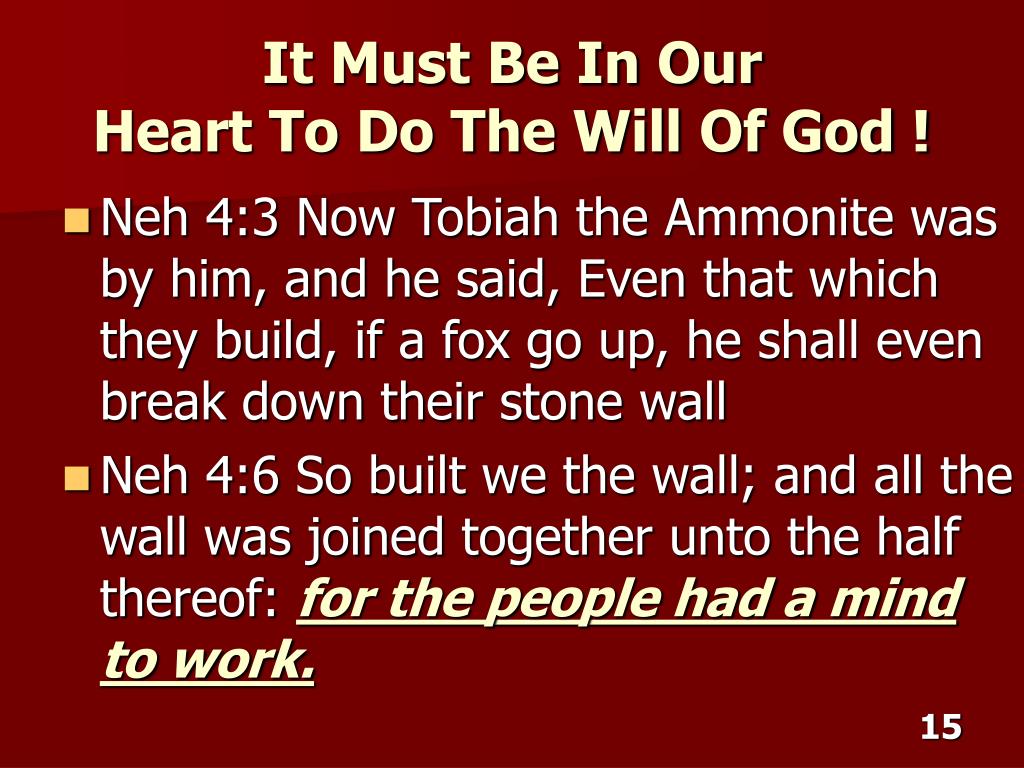 It Must Be In Our
Heart To Do The Will Of God !

Neh 4:3 Now Tobiah the Ammonite was by him, and he said, Even that which they build, if a fox go up, he shall even break down their stone wall

Neh 4:6 So built we the wall; and all the wall was joined together unto the half thereof: for the people had a mind to work.

15